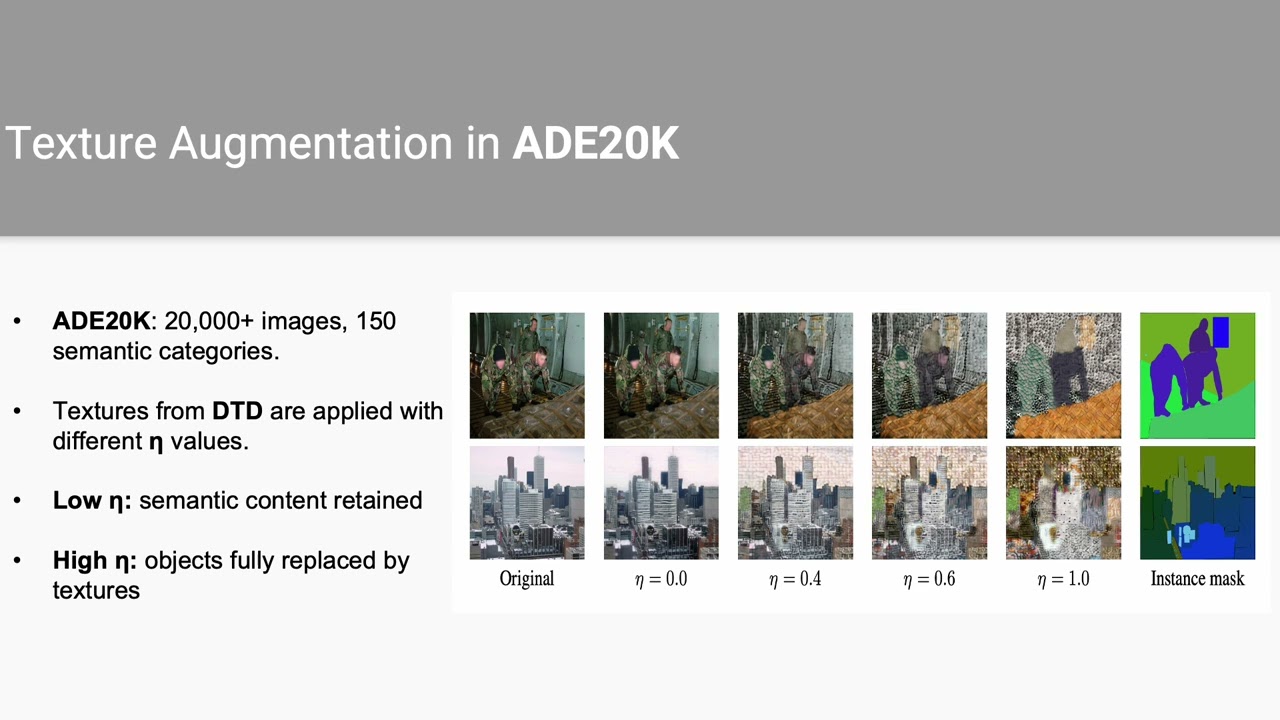 Texture Augmentation in ADE20K

• ADE20K: 20,000+ images, 150 semantic categories.

• Textures from DTD are applied with different η values.

• Low η: semantic content retained

• High η: objects fully replaced by textures

Original

$\eta = 0.0$

$\eta = 0.4$

$\eta = 0.6$

$\eta = 1.0$

Instance mask